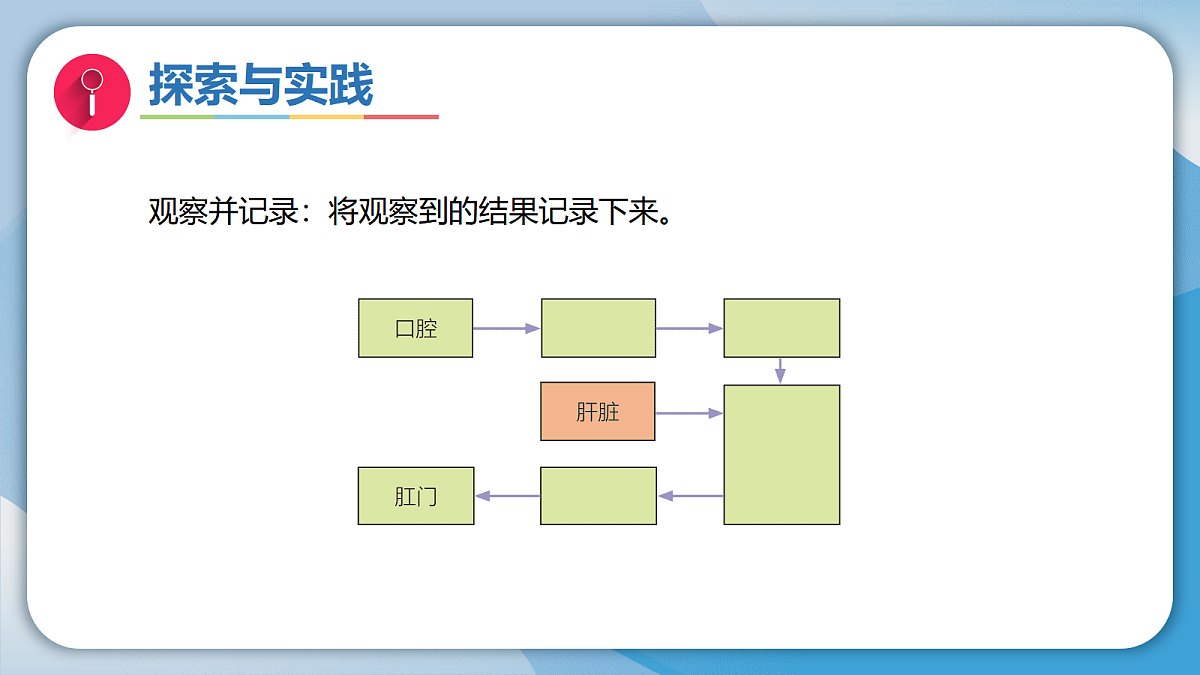 探索与实践

观察并记录：将观察到的结果记录下来。

口腔

肝脏

肛门